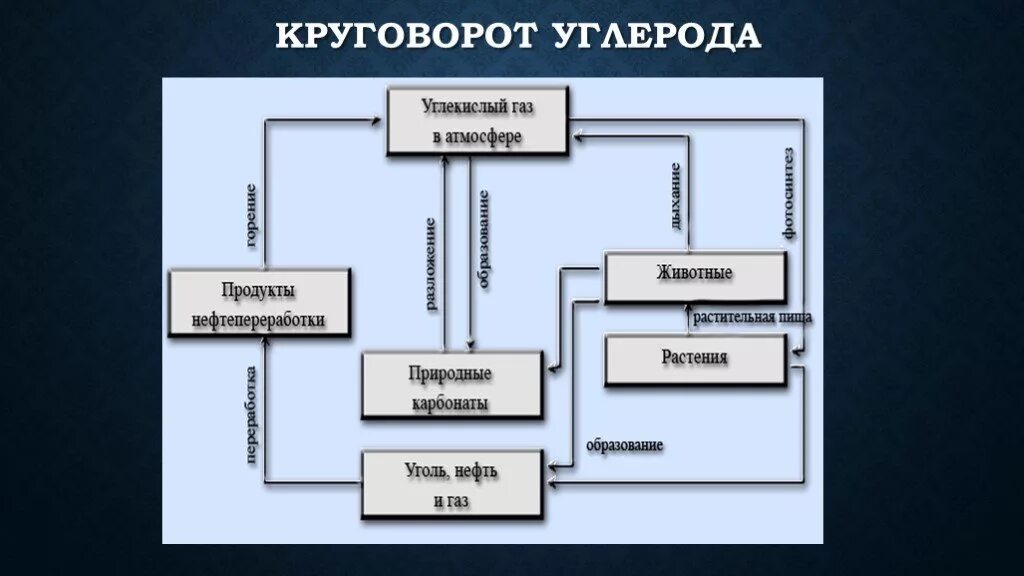 КРУГОВОРОТ УГЛЕРОДА

Углекислый газ в атмосфере

горение

разложение

образование

дыхание

фотосинтез

Продукты нефтепереработки

Животные

растительная пища

Растения

Природные карбонаты

переработка

образование

Уголь, нефть и газ